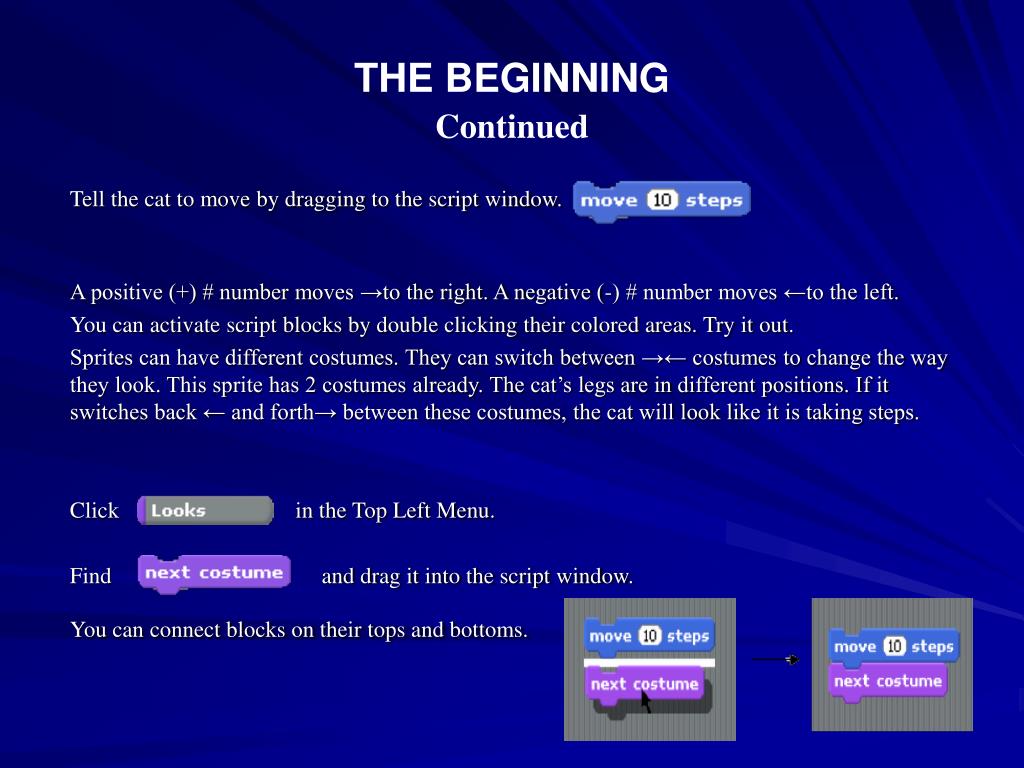 THE BEGINNING
Continued

Tell the cat to move by dragging to the script window. move 10 steps

A positive (+) # number moves →to the right. A negative (-) # number moves ←to the left.

You can activate script blocks by double clicking their colored areas. Try it out.

Sprites can have different costumes. They can switch between →← costumes to change the way they look. This sprite has 2 costumes already. The cat's legs are in different positions. If it switches back ← and forth→ between these costumes, the cat will look like it is taking steps.

Click Looks in the Top Left Menu.

Find next costume and drag it into the script window.

You can connect blocks on their tops and bottoms.

move 10 steps
next costume

move 10 steps
next costume